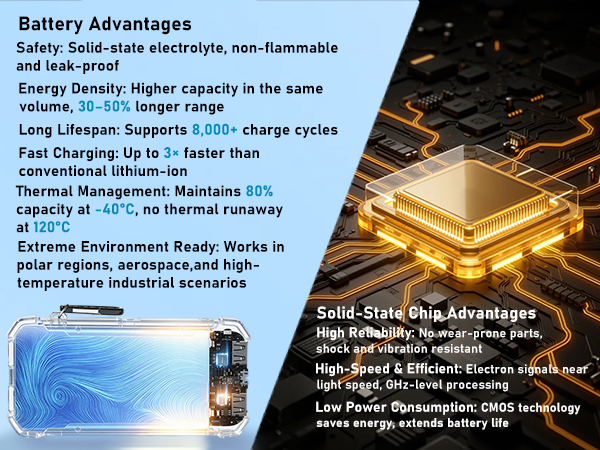 Battery Advantages

Safety: Solid-state electrolyte, non-flammable and leak-proof

Energy Density: Higher capacity in the same volume, 30–50% longer range

Long Lifespan: Supports 8,000+ charge cycles

Fast Charging: Up to 3× faster than conventional lithium-ion

Thermal Management: Maintains 80% capacity at -40°C, no thermal runaway at 120°C

Extreme Environment Ready: Works in polar regions, aerospace,and high-temperature industrial scenarios

Solid-State Chip Advantages

High Reliability: No wear-prone parts, shock and vibration resistant

High-Speed & Efficient: Electron signals near light speed, GHz-level processing

Low Power Consumption: CMOS technology saves energy, extends battery life